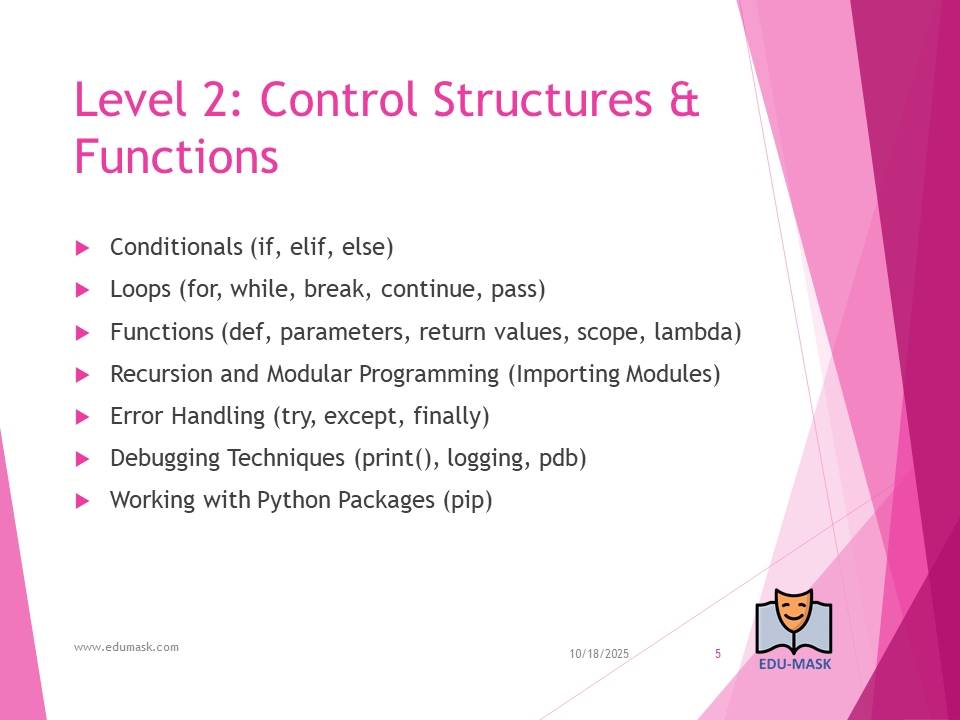 Level 2: Control Structures & Functions

Conditionals (if, elif, else)

Loops (for, while, break, continue, pass)

Functions (def, parameters, return values, scope, lambda)

Recursion and Modular Programming (Importing Modules)

Error Handling (try, except, finally)

Debugging Techniques (print(), logging, pdb)

Working with Python Packages (pip)

www.edumask.com

10/18/2025

5

EDU-MASK